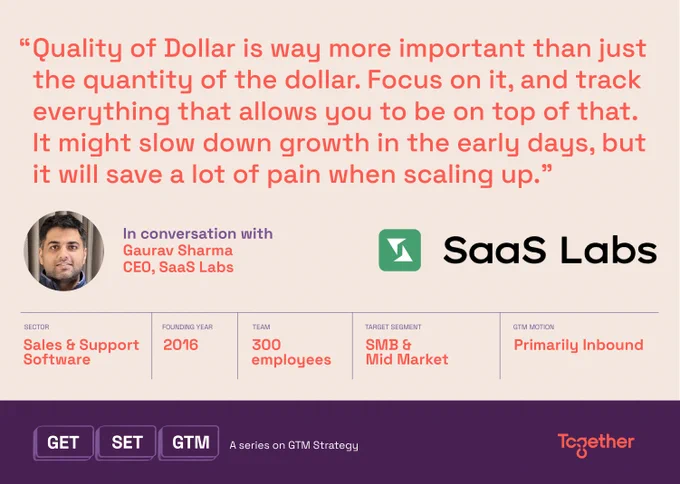 "Quality of Dollar is way more important than just the quantity of the dollar. Focus on it, and track everything that allows you to be on top of that. It might slow down growth in the early days, but it will save a lot of pain when scaling up."

In conversation with
Gaurav Sharma
CEO, SaaS Labs

SaaS Labs

| SECTOR | FOUNDING YEAR | TEAM | TARGET SEGMENT | GTM MOTION |
|---|---|---|---|---|
| Sales & Support Software | 2016 | 300 employees | SMB & Mid Market | Primarily Inbound |

GET SET GTM A series on GTM Strategy

Together